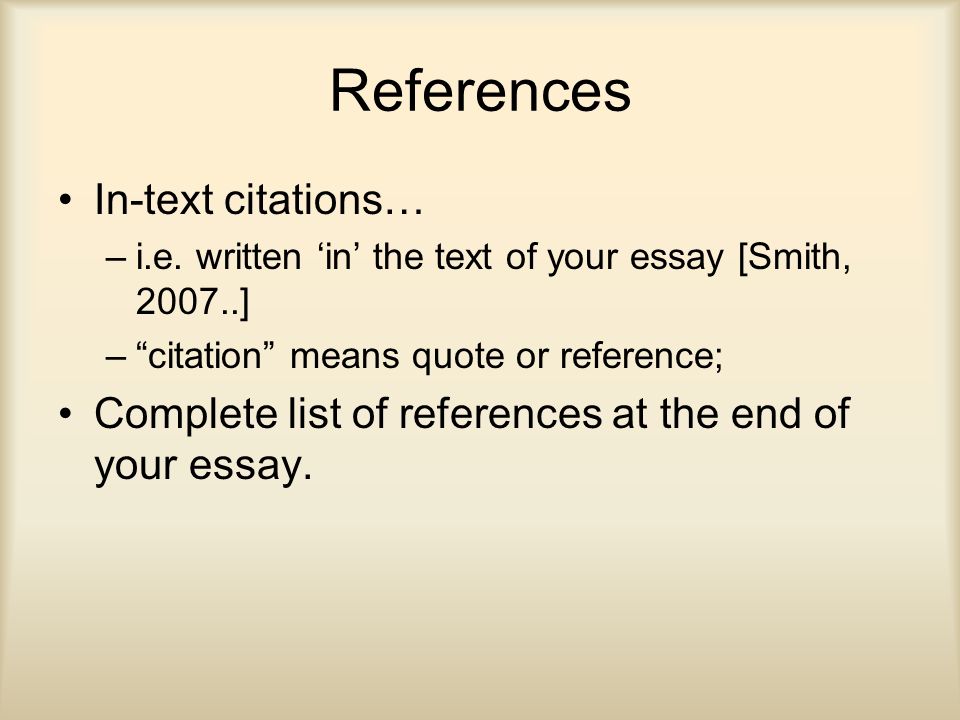 References

• In-text citations…
  – i.e. written ‘in’ the text of your essay [Smith, 2007..]
  – “citation” means quote or reference;
• Complete list of references at the end of your essay.